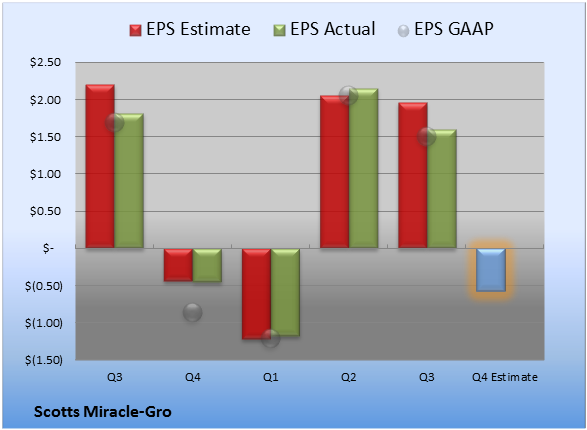 EPS Estimate EPS Actual EPS GAAP

$2.50
$2.00
$1.50
$1.00
$0.50
$-
$(0.50)
$(1.00)
$(1.50)

Q3 Q4 Q1 Q2 Q3 Q4 Estimate

Scotts Miracle-Gro